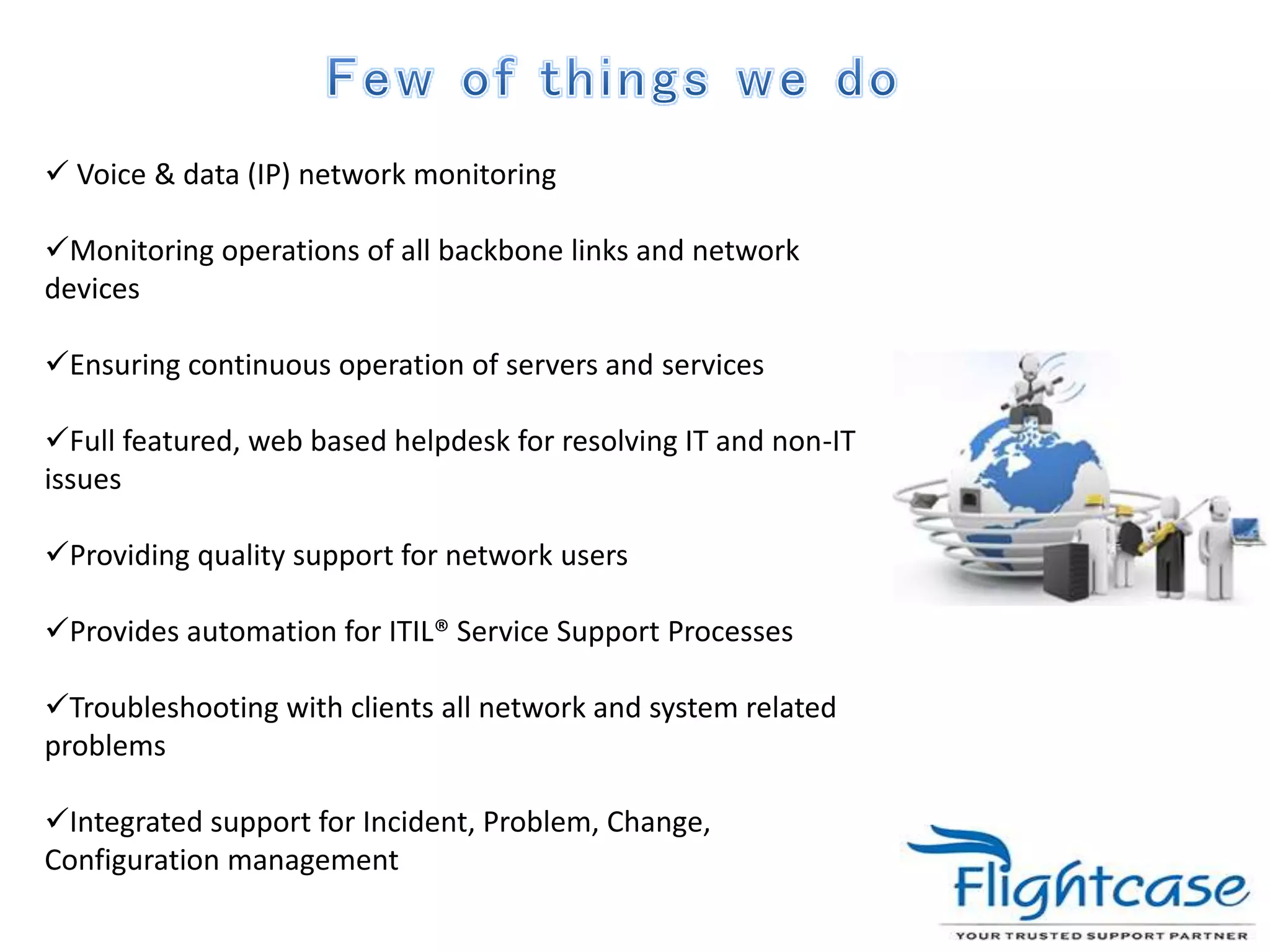 Few of things we do

✓ Voice & data (IP) network monitoring

✓Monitoring operations of all backbone links and network devices

✓Ensuring continuous operation of servers and services

✓Full featured, web based helpdesk for resolving IT and non-IT issues

✓Providing quality support for network users

✓Provides automation for ITIL® Service Support Processes

✓Troubleshooting with clients all network and system related problems

✓Integrated support for Incident, Problem, Change, Configuration management

Flightcase
YOUR TRUSTED SUPPORT PARTNER